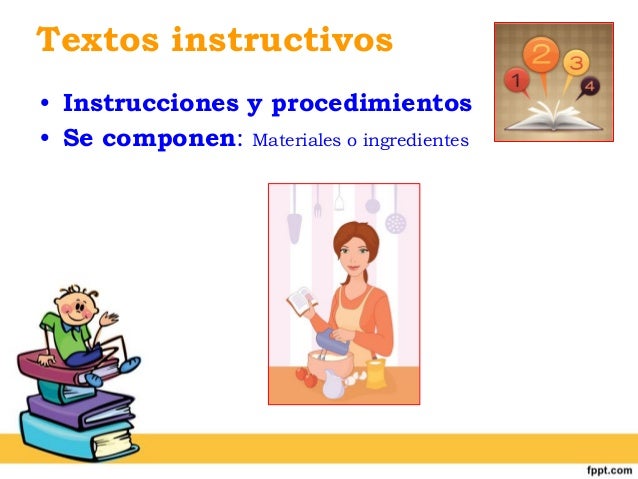 Textos instructivos

• Instrucciones y procedimientos
• Se componen: Materiales o ingredientes

1 2 3 4

fppt.com